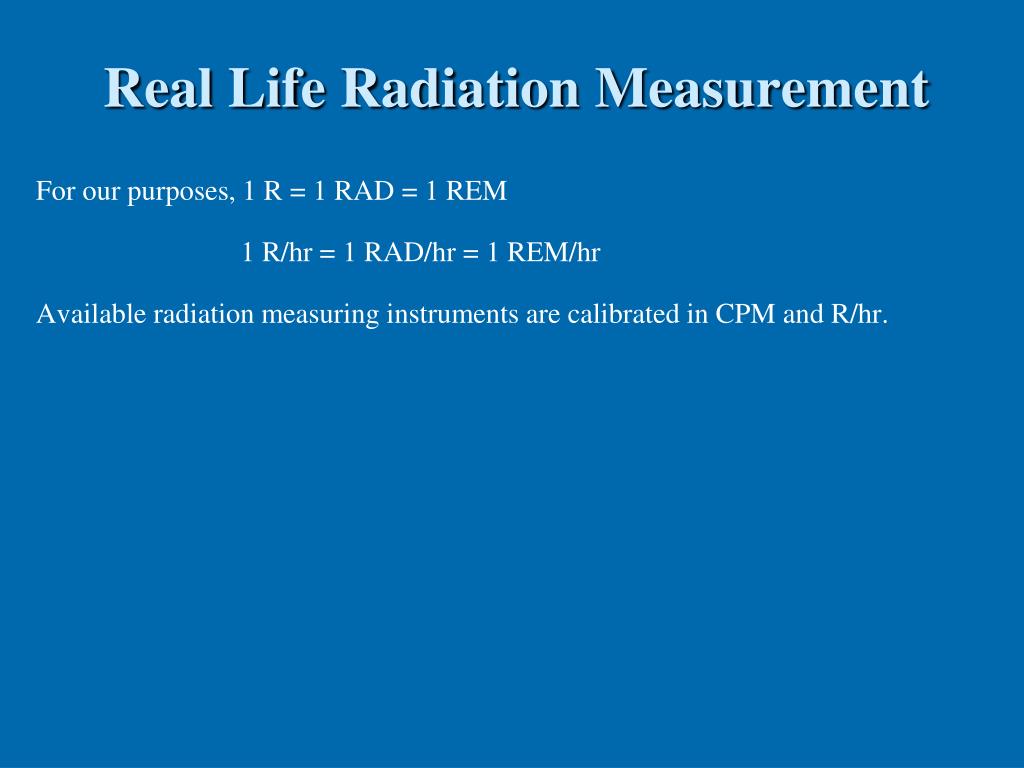 Real Life Radiation Measurement

For our purposes, 1 R = 1 RAD = 1 REM

1 R/hr = 1 RAD/hr = 1 REM/hr

Available radiation measuring instruments are calibrated in CPM and R/hr.